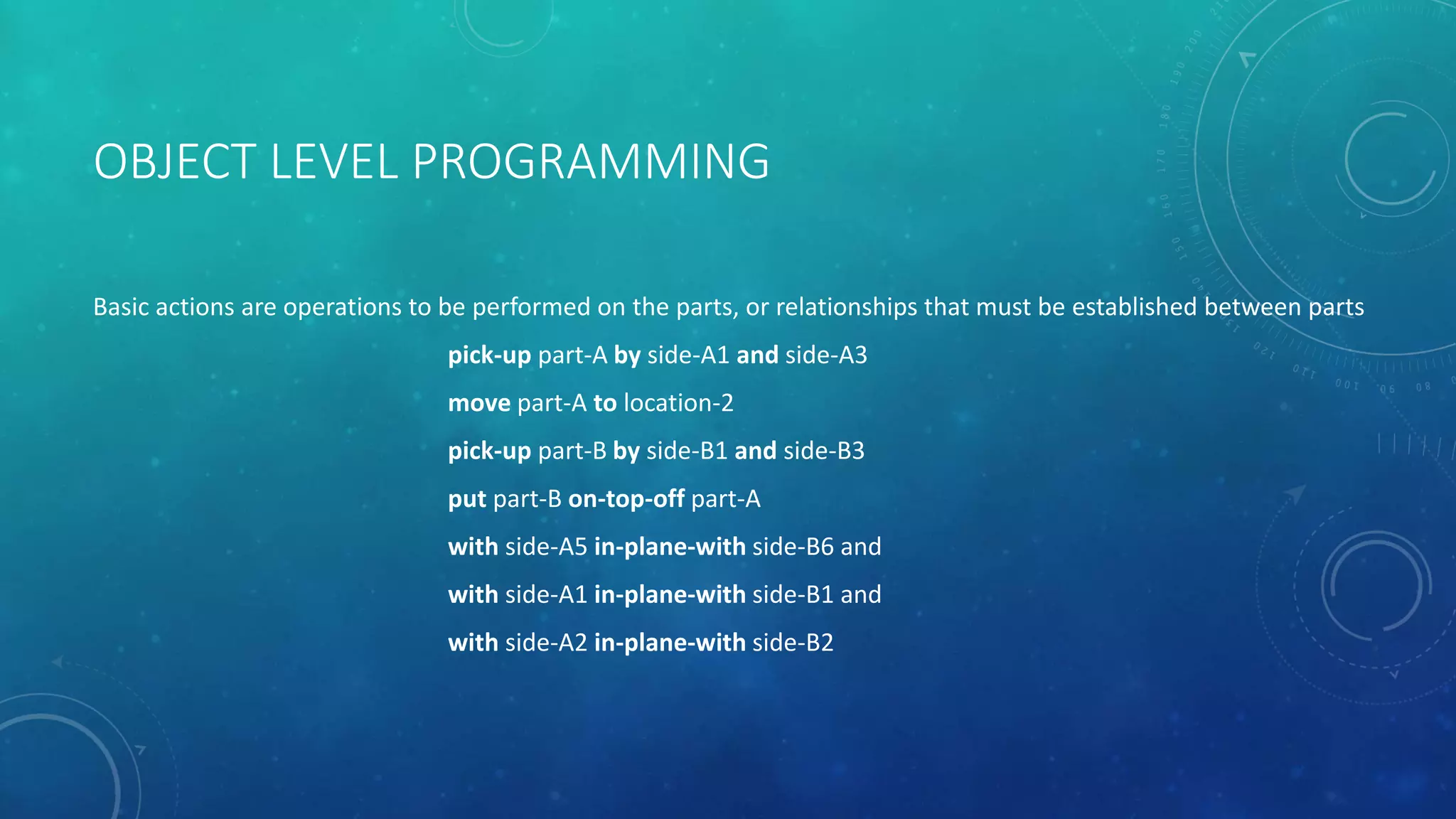 OBJECT LEVEL PROGRAMMING

Basic actions are operations to be performed on the parts, or relationships that must be established between parts

pick-up part-A by side-A1 and side-A3

move part-A to location-2

pick-up part-B by side-B1 and side-B3

put part-B on-top-off part-A

with side-A5 in-plane-with side-B6 and

with side-A1 in-plane-with side-B1 and

with side-A2 in-plane-with side-B2